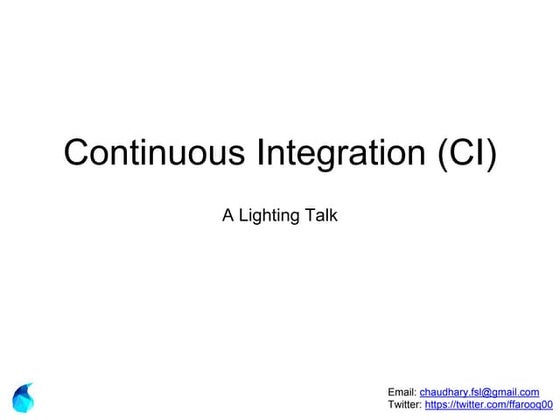 Continuous Integration (CI)

A Lighting Talk

Email: chaudhary.fsl@gmail.com
Twitter: https://twitter.com/ffarooq00